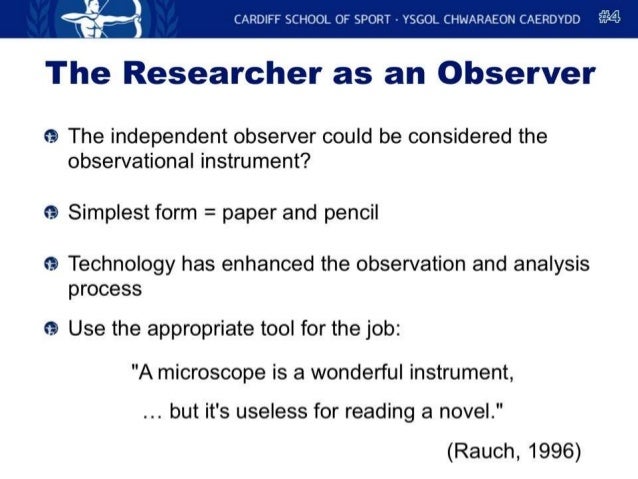 CARDIFF SCHOOL OF SPORT · YSGOL CHWARAEON CAERDYDD #4

The Researcher as an Observer

The independent observer could be considered the observational instrument?

Simplest form = paper and pencil

Technology has enhanced the observation and analysis process

Use the appropriate tool for the job:

"A microscope is a wonderful instrument,

… but it's useless for reading a novel."

(Rauch, 1996)